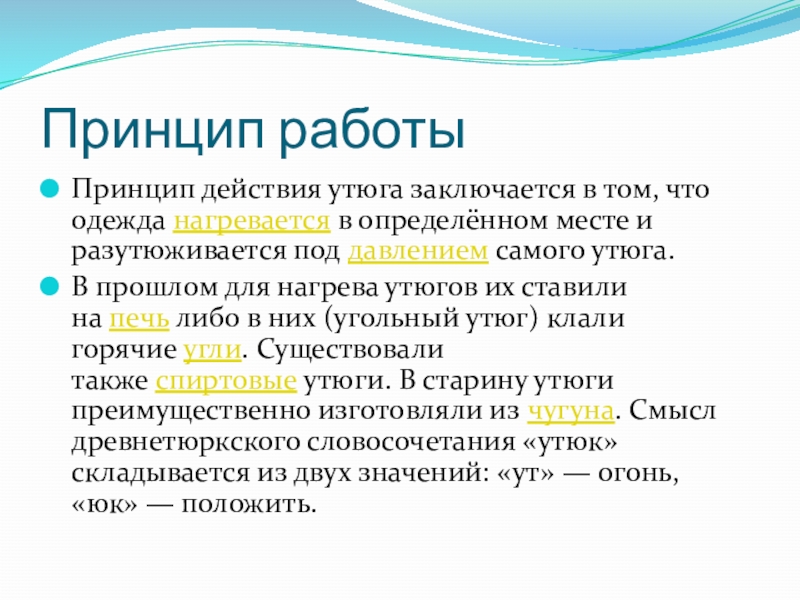 Принцип работы

Принцип действия утюга заключается в том, что одежда нагревается в определённом месте и разутюживается под давлением самого утюга.

В прошлом для нагрева утюгов их ставили на печь либо в них (угольный утюг) клали горячие угли. Существовали также спиртовые утюги. В старину утюги преимущественно изготовляли из чугуна. Смысл древнетюркского словосочетания «утюк» складывается из двух значений: «ут» — огонь, «юк» — положить.